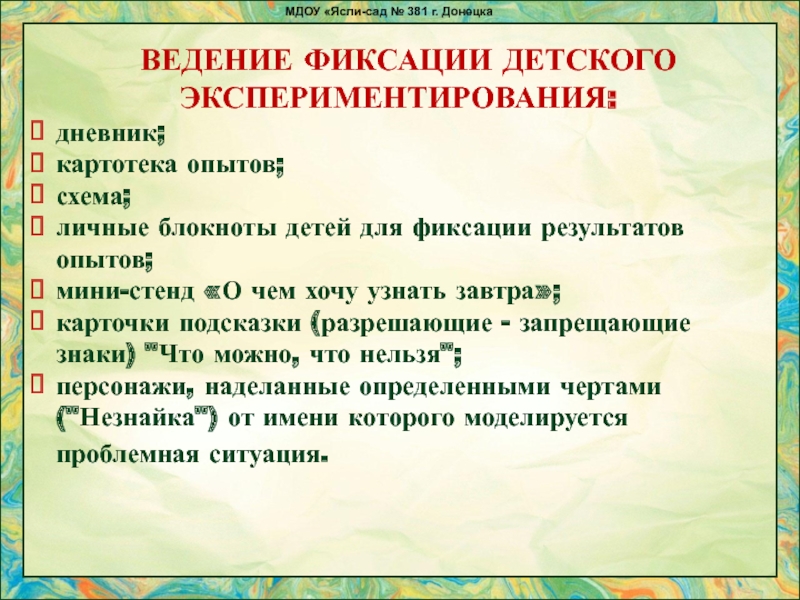 МДОУ «Ясли-сад № 381 г. Донецка

ВЕДЕНИЕ ФИКСАЦИИ ДЕТСКОГО ЭКСПЕРИМЕНТИРОВАНИЯ:

дневник;
картотека опытов;
схема;
личные блокноты детей для фиксации результатов опытов;
мини-стенд «О чем хочу узнать завтра»;
карточки подсказки (разрешающие - запрещающие знаки) "Что можно, что нельзя";
персонажи, наделанные определенными чертами ("Незнайка") от имени которого моделируется проблемная ситуация.